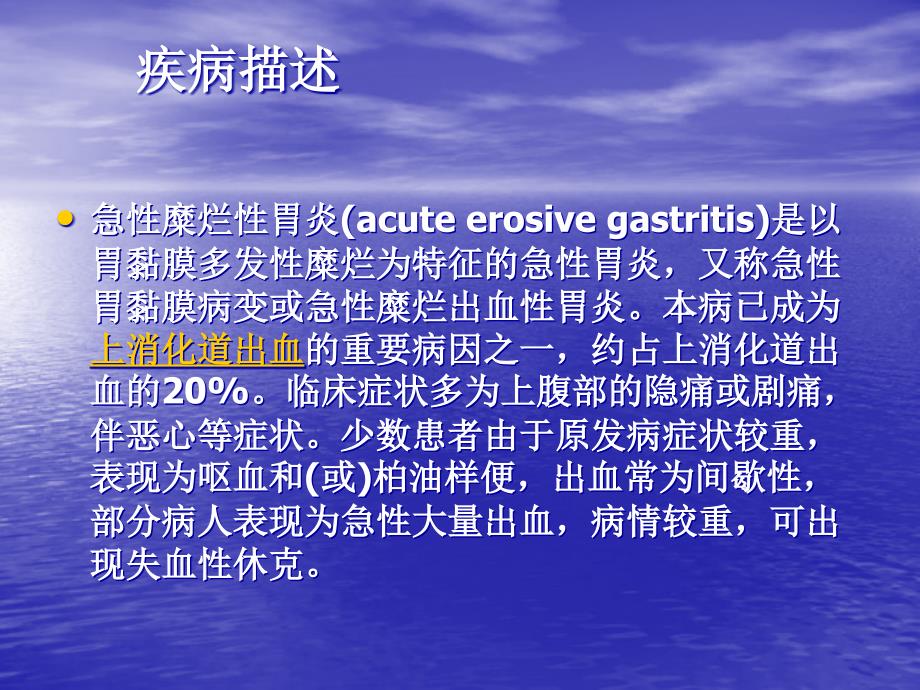 疾病描述

• 急性糜烂性胃炎(acute erosive gastritis)是以胃黏膜多发性糜烂为特征的急性胃炎，又称急性胃黏膜病变或急性糜烂出血性胃炎。本病已成为上消化道出血的重要病因之一，约占上消化道出血的20%。临床症状多为上腹部的隐痛或剧痛，伴恶心等症状。少数患者由于原发病症状较重，表现为呕血和(或)柏油样便，出血常为间歇性，部分病人表现为急性大量出血，病情较重，可出现失血性休克。